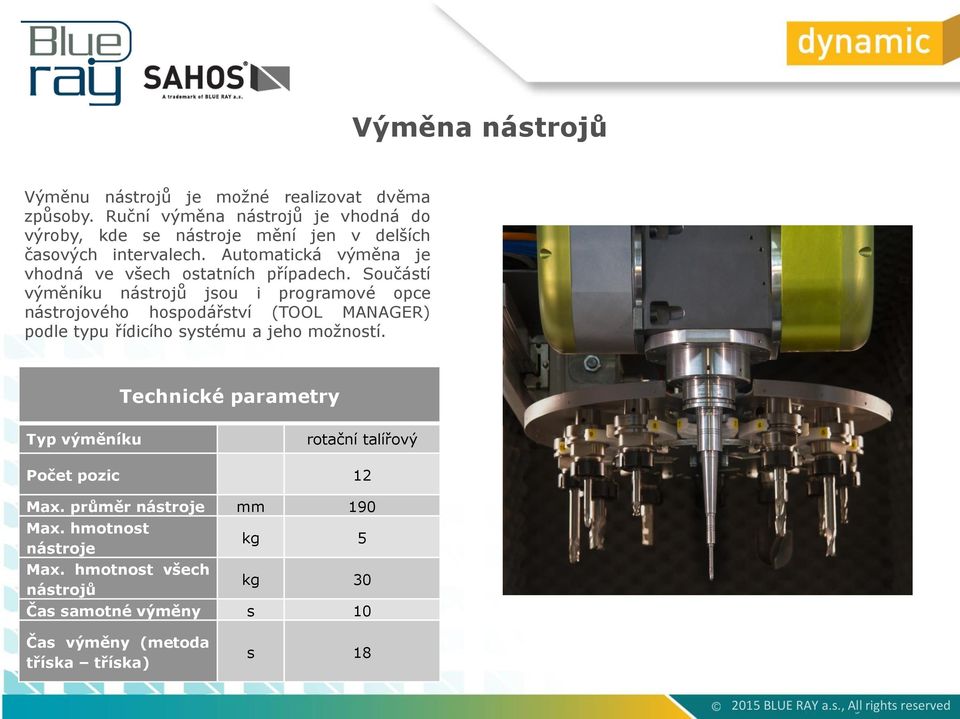 Blue ray

SAHOS
A trademark of BLUE RAY a.s.

dynamic

Výměna nástrojů

Výměnu nástrojů je možné realizovat dvěma způsoby. Ruční výměna nástrojů je vhodná do výroby, kde se nástroje mění jen v delších časových intervalech. Automatická výměna je vhodná ve všech ostatních případech. Součástí výměníku nástrojů jsou i programové opce nástrojového hospodářství (TOOL MANAGER) podle typu řídicího systému a jeho možností.

| Technické parametry | | |
|---|---|---|
| Typ výměníku | | rotační talířový |
| Počet pozic | | 12 |
| Max. průměr nástroje | mm | 190 |
| Max. hmotnost nástroje | kg | 5 |
| Max. hmotnost všech nástrojů | kg | 30 |
| Čas samotné výměny | s | 10 |
| Čas výměny (metoda tříska – tříska) | s | 18 |

© 2015 BLUE RAY a.s., All rights reserved